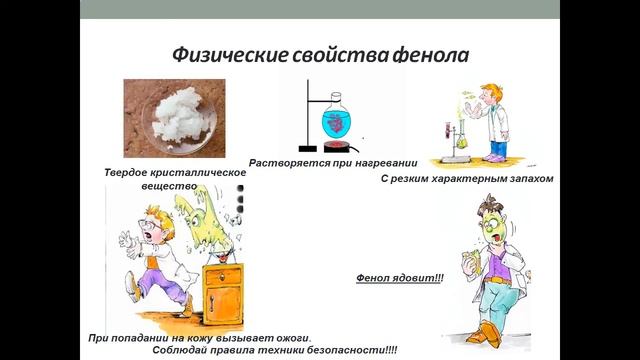 Физические свойства фенола

Твердое кристаллическое вещество

Растворяется при нагревании

С резким характерным запахом

Фенол ядовит!!!

При попадании на кожу вызывает ожоги.
Соблюдай правила техники безопасности!!!!